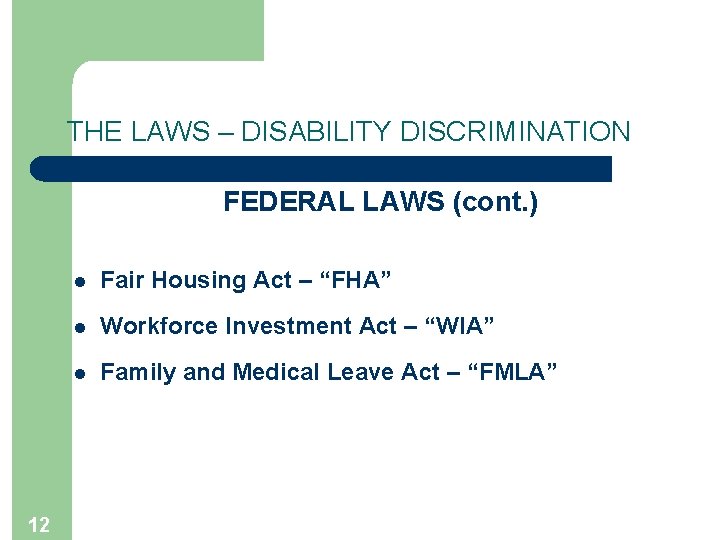 THE LAWS – DISABILITY DISCRIMINATION

FEDERAL LAWS (cont.)

- Fair Housing Act – “FHA”
- Workforce Investment Act – “WIA”
- Family and Medical Leave Act – “FMLA”

12